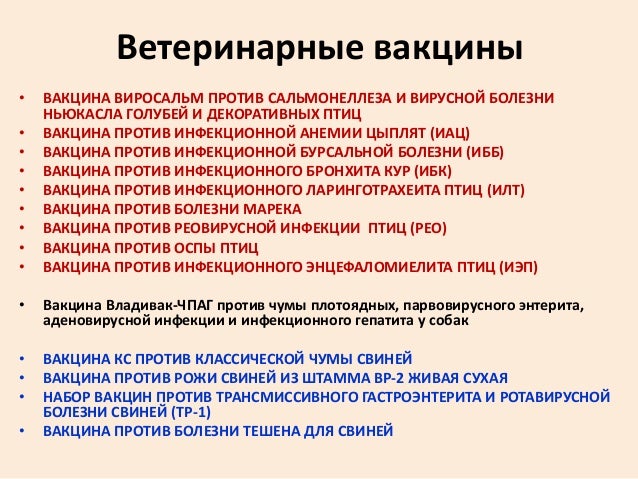 Ветеринарные вакцины

• ВАКЦИНА ВИРОСАЛЬМ ПРОТИВ САЛЬМОНЕЛЛЕЗА И ВИРУСНОЙ БОЛЕЗНИ НЬЮКАСЛА ГОЛУБЕЙ И ДЕКОРАТИВНЫХ ПТИЦ
• ВАКЦИНА ПРОТИВ ИНФЕКЦИОННОЙ АНЕМИИ ЦЫПЛЯТ (ИАЦ)
• ВАКЦИНА ПРОТИВ ИНФЕКЦИОННОЙ БУРСАЛЬНОЙ БОЛЕЗНИ (ИББ)
• ВАКЦИНА ПРОТИВ ИНФЕКЦИОННОГО БРОНХИТА КУР (ИБК)
• ВАКЦИНА ПРОТИВ ИНФЕКЦИОННОГО ЛАРИНГОТРАХЕИТА ПТИЦ (ИЛТ)
• ВАКЦИНА ПРОТИВ БОЛЕЗНИ МАРЕКА
• ВАКЦИНА ПРОТИВ РЕОВИРУСНОЙ ИНФЕКЦИИ ПТИЦ (РЕО)
• ВАКЦИНА ПРОТИВ ОСПЫ ПТИЦ
• ВАКЦИНА ПРОТИВ ИНФЕКЦИОННОГО ЭНЦЕФАЛОМИЕЛИТА ПТИЦ (ИЭП)

• Вакцина Владивак-ЧПАГ против чумы плотоядных, парвовирусного энтерита, аденовирусной инфекции и инфекционного гепатита у собак

• ВАКЦИНА КС ПРОТИВ КЛАССИЧЕСКОЙ ЧУМЫ СВИНЕЙ
• ВАКЦИНА ПРОТИВ РОЖИ СВИНЕЙ ИЗ ШТАММА ВР-2 ЖИВАЯ СУХАЯ
• НАБОР ВАКЦИН ПРОТИВ ТРАНСМИССИВНОГО ГАСТРОЭНТЕРИТА И РОТАВИРУСНОЙ БОЛЕЗНИ СВИНЕЙ (ТР-1)
• ВАКЦИНА ПРОТИВ БОЛЕЗНИ ТЕШЕНА ДЛЯ СВИНЕЙ